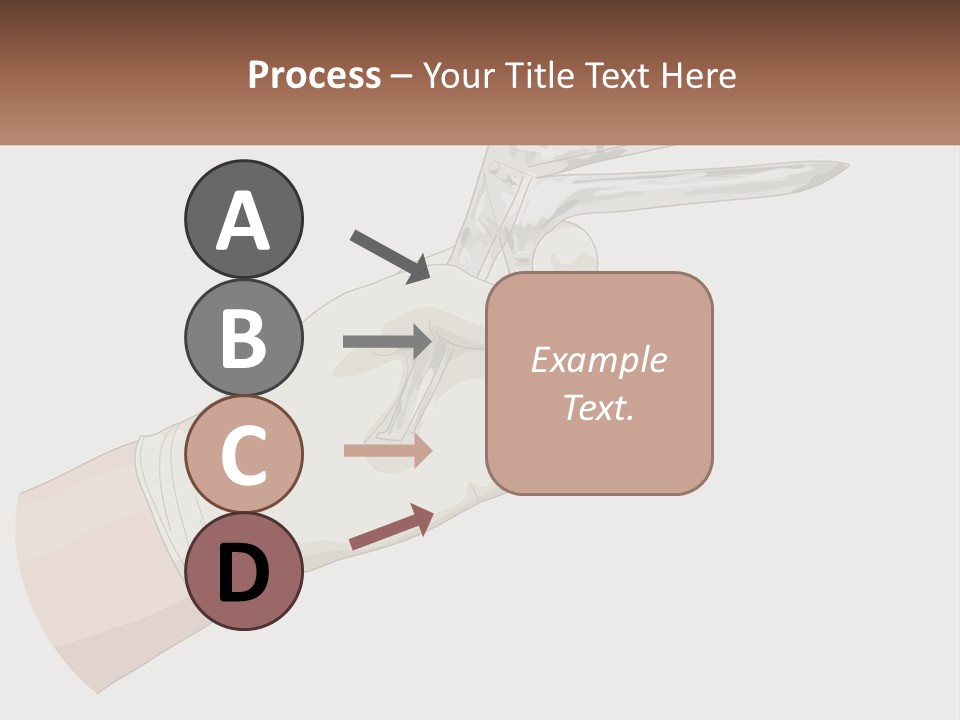 Process – Your Title Text Here

A

B

C

D

Example Text.